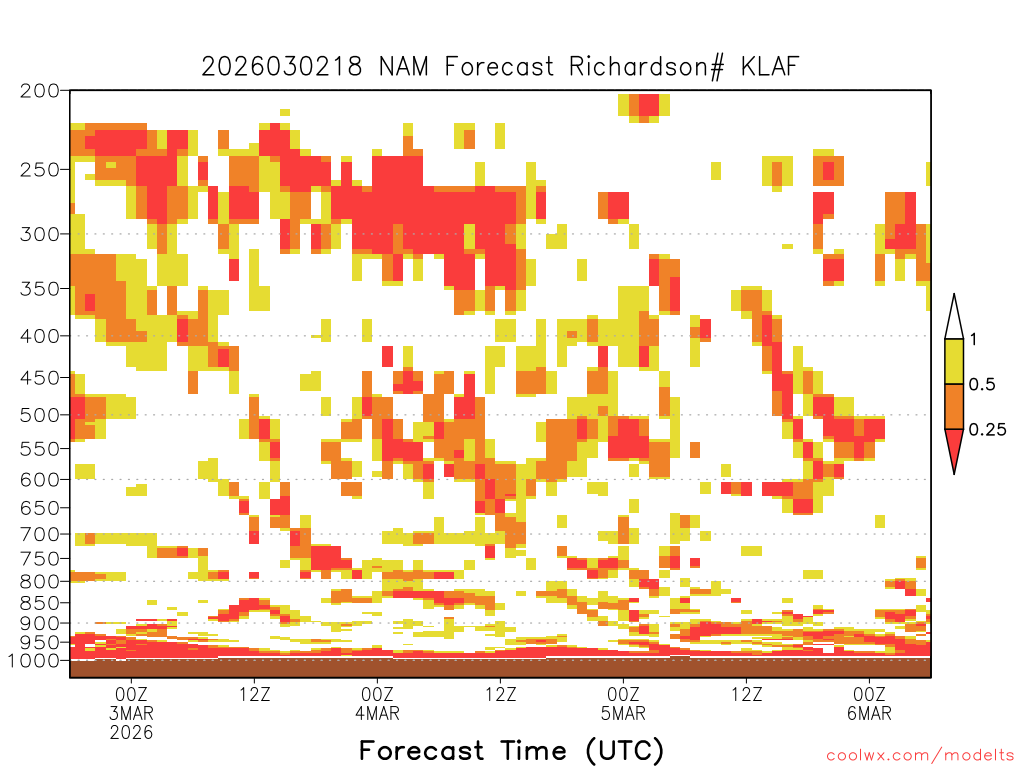 2026030218 NAM Forecast Richardson# KLAF

200
250
300
350
400
450
500
550
600
650
700
750
800
850
900
950
1000

1
0.5
0.25

00Z
3MAR
2026
12Z
00Z
4MAR
12Z
00Z
5MAR
12Z
00Z
6MAR

Forecast Time (UTC)

coolwx.com/modelts